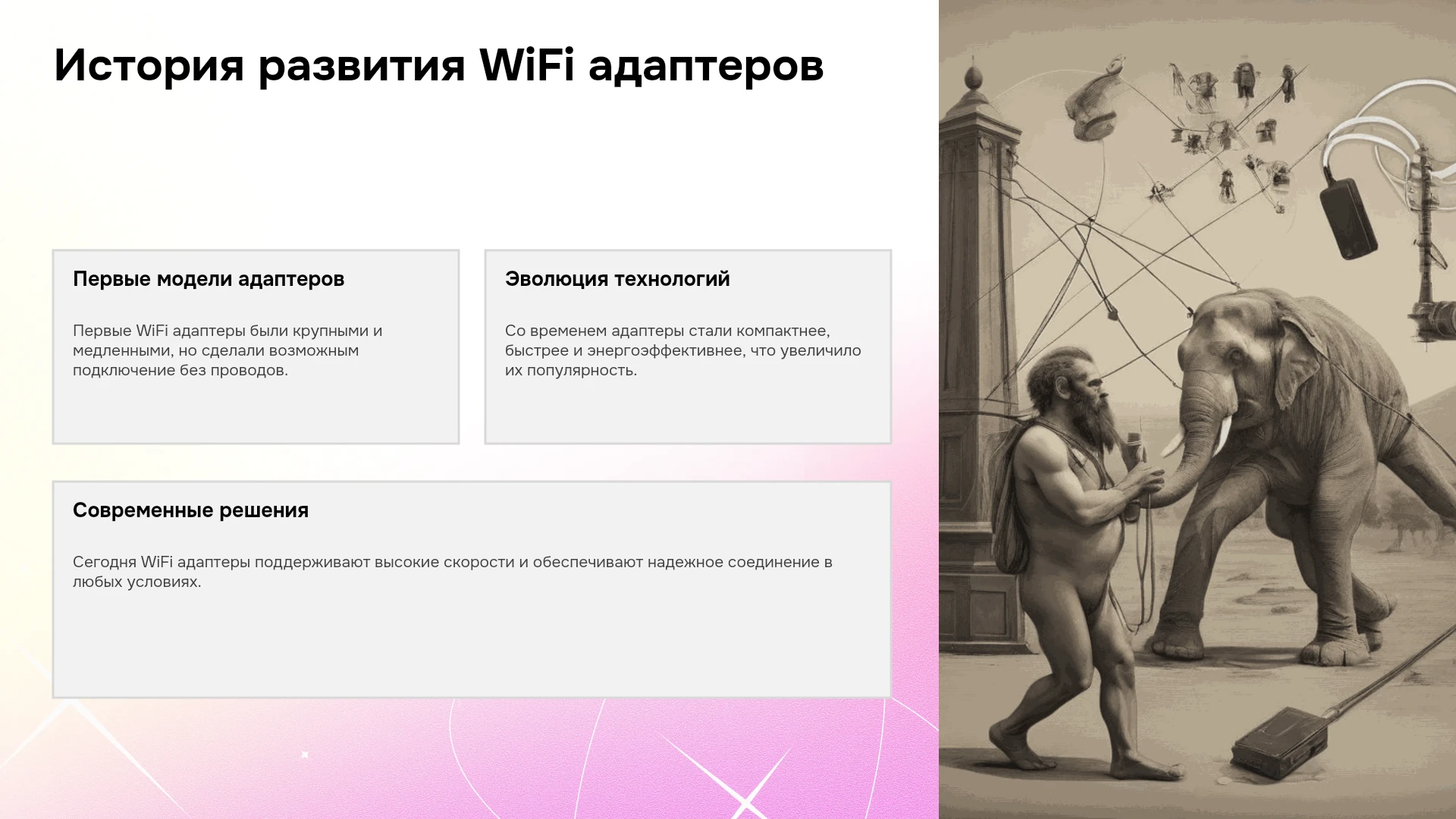 История развития WiFi адаптеров

Первые модели адаптеров

Первые WiFi адаптеры были крупными и медленными, но сделали возможным подключение без проводов.

Эволюция технологий

Со временем адаптеры стали компактнее, быстрее и энергоэффективнее, что увеличило их популярность.

Современные решения

Сегодня WiFi адаптеры поддерживают высокие скорости и обеспечивают надежное соединение в любых условиях.